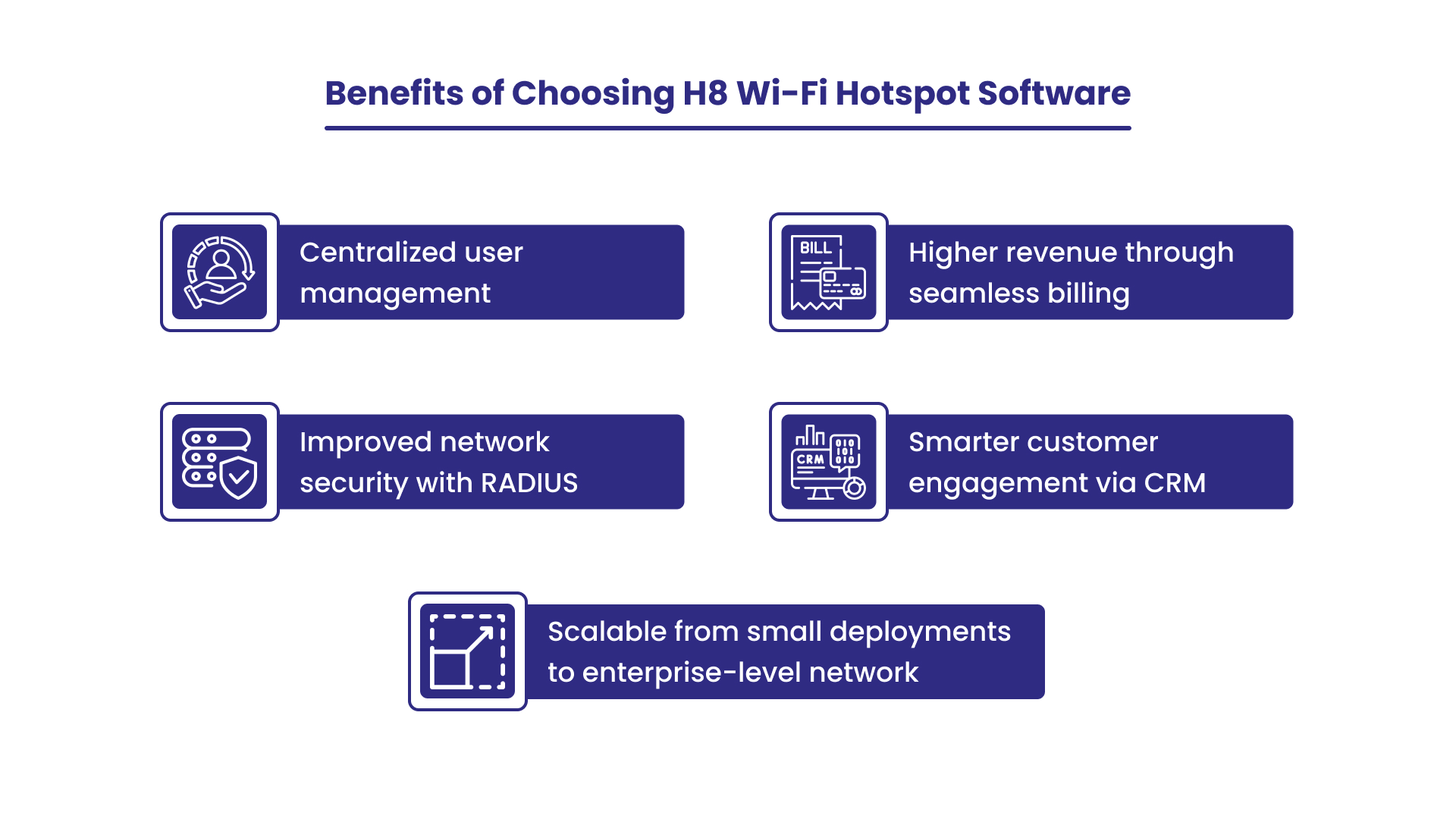 Benefits of Choosing H8 Wi-Fi Hotspot Software

Centralized user management

BILL

Higher revenue through seamless billing

Improved network security with RADIUS

CRM

010
101
010

Smarter customer engagement via CRM

Scalable from small deployments to enterprise-level network